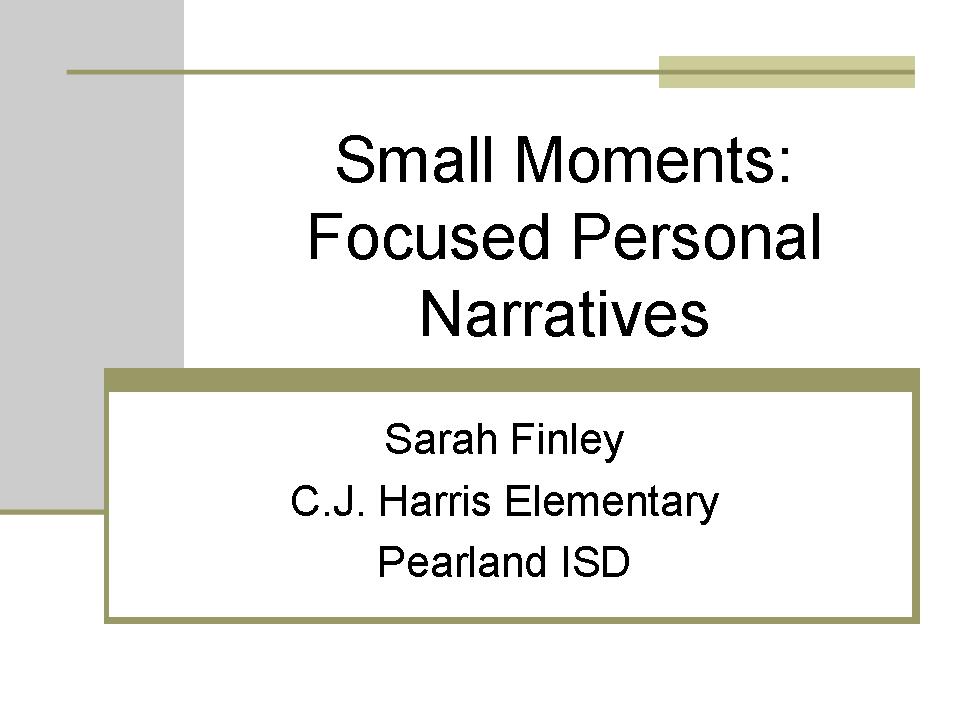 Small Moments: Focused Personal Narratives

Sarah Finley
C.J. Harris Elementary
Pearland ISD